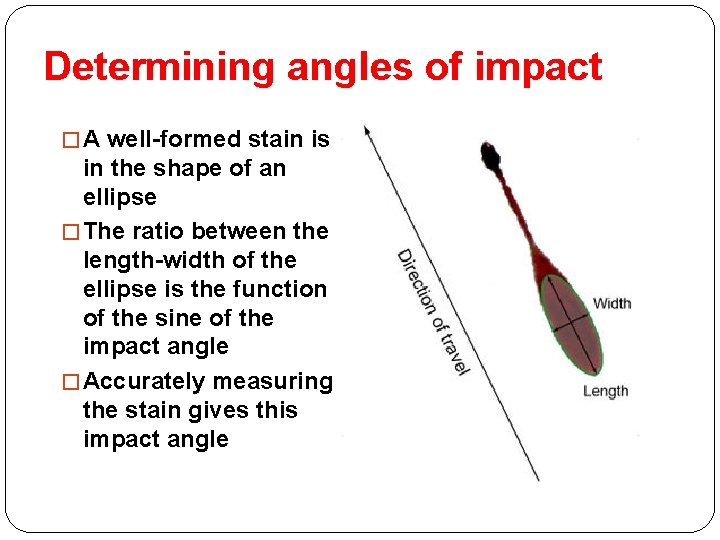 Determining angles of impact

□ A well-formed stain is in the shape of an ellipse

□ The ratio between the length-width of the ellipse is the function of the sine of the impact angle

□ Accurately measuring the stain gives this impact angle

Direction of travel

Width

Length